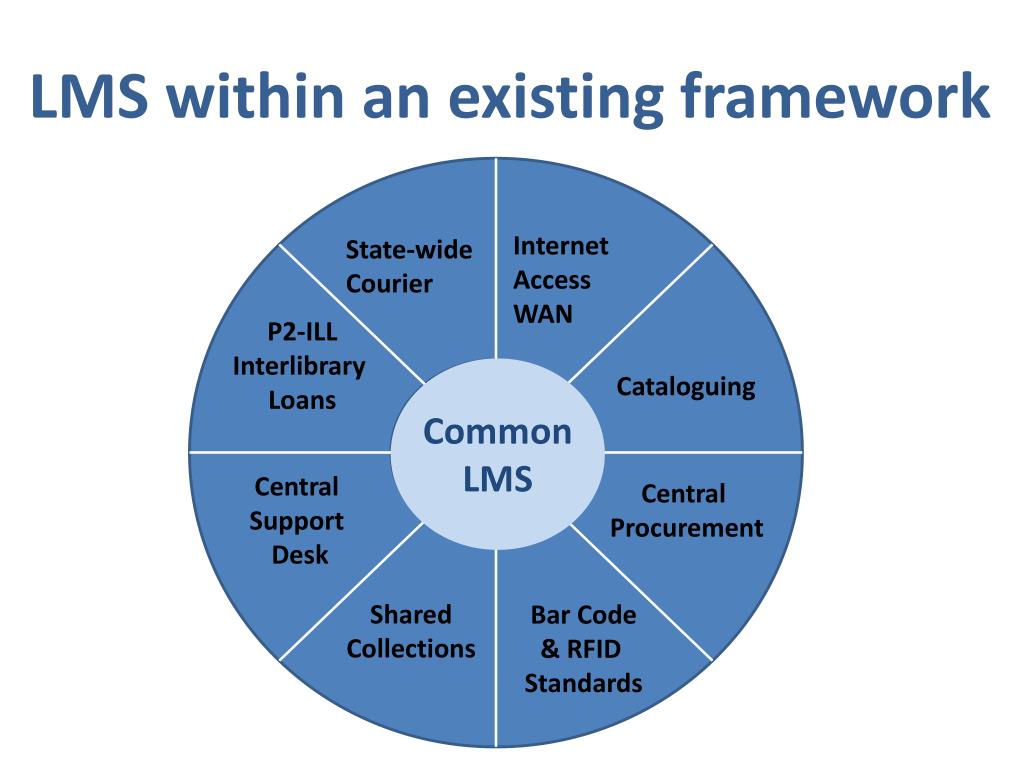 LMS within an existing framework

Common LMS

Internet Access WAN

Cataloguing

Central Procurement

Bar Code & RFID Standards

Shared Collections

Central Support Desk

P2-ILL Interlibrary Loans

State-wide Courier